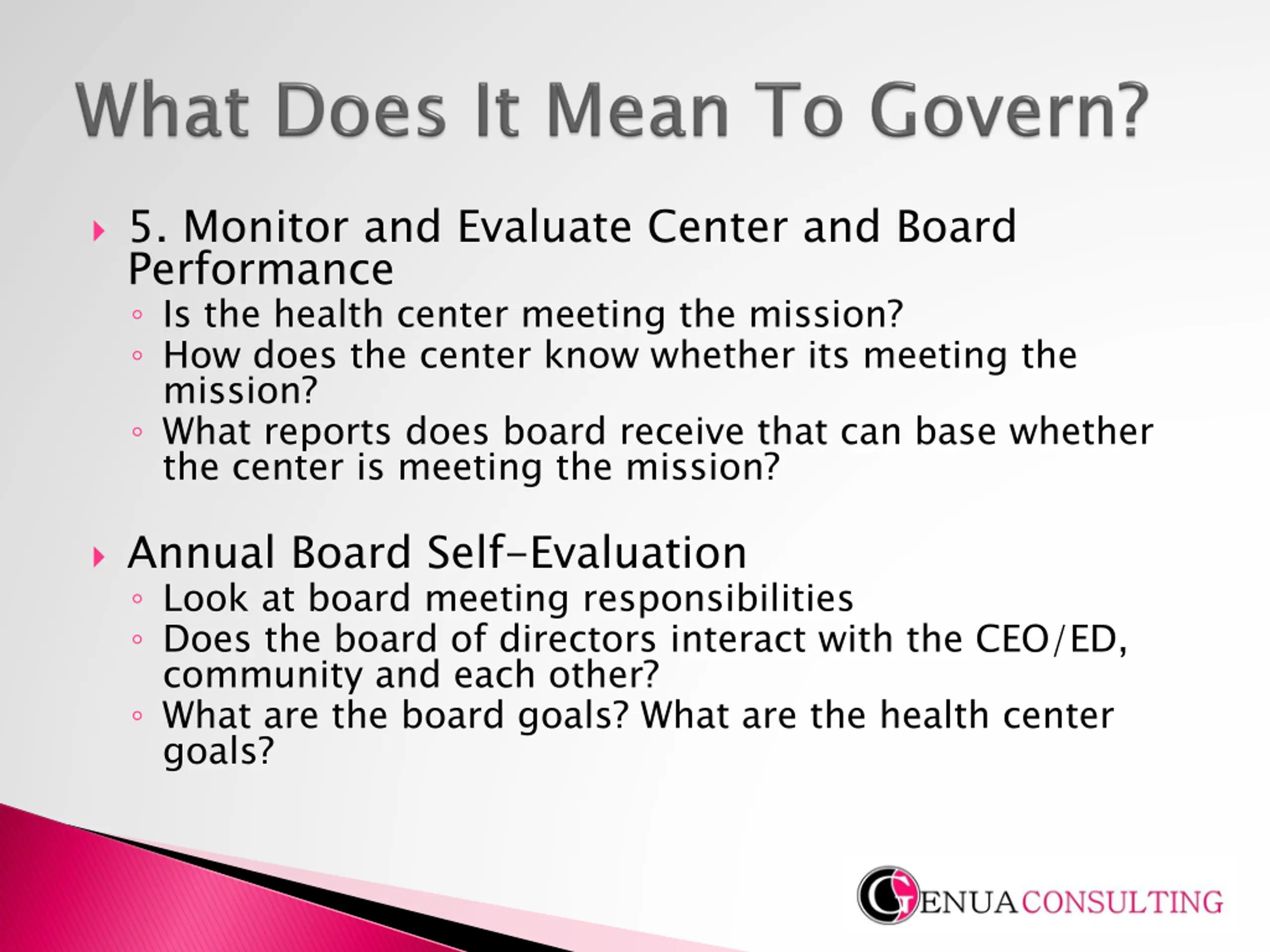 What Does It Mean To Govern?

5. Monitor and Evaluate Center and Board Performance

Is the health center meeting the mission?

How does the center know whether its meeting the mission?

What reports does board receive that can base whether the center is meeting the mission?

Annual Board Self-Evaluation

Look at board meeting responsibilities

Does the board of directors interact with the CEO/ED, community and each other?

What are the board goals? What are the health center goals?

GENUA CONSULTING